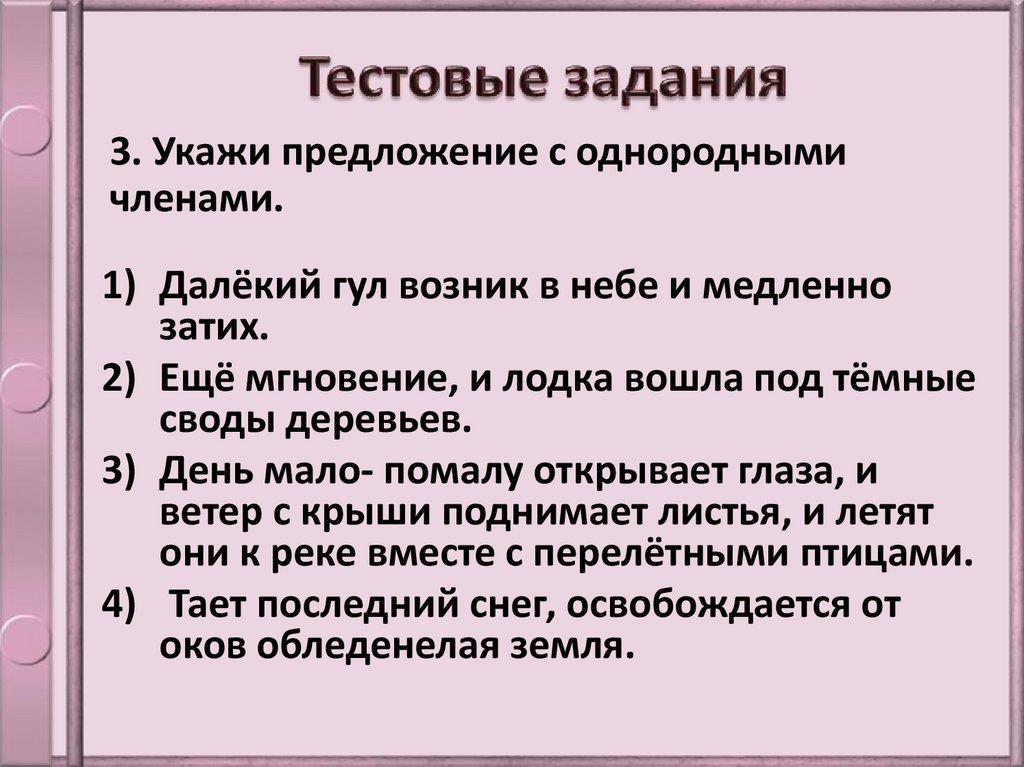 Тестовые задания

3. Укажи предложение с однородными членами.

1) Далёкий гул возник в небе и медленно затих.
2) Ещё мгновение, и лодка вошла под тёмные своды деревьев.
3) День мало- помалу открывает глаза, и ветер с крыши поднимает листья, и летят они к реке вместе с перелётными птицами.
4) Тает последний снег, освобождается от оков обледенелая земля.